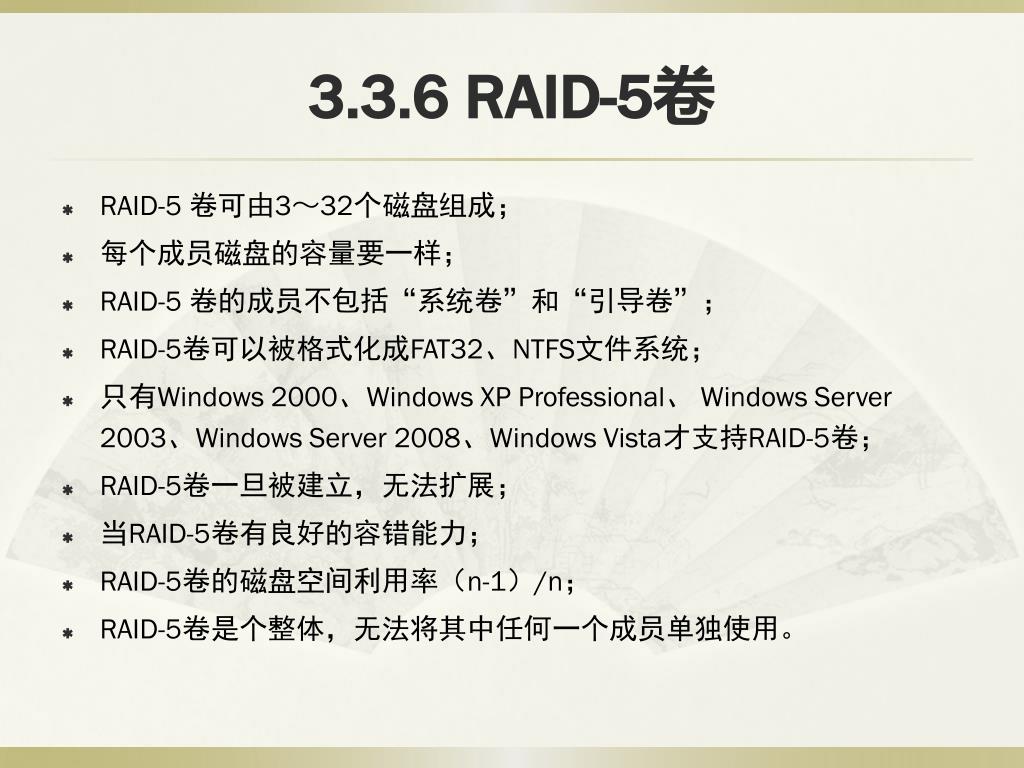 3.3.6 RAID-5卷

RAID-5 卷可由3～32个磁盘组成；

每个成员磁盘的容量要一样；

RAID-5 卷的成员不包括“系统卷”和“引导卷”；

RAID-5卷可以被格式化成FAT32、NTFS文件系统；

只有Windows 2000、Windows XP Professional、 Windows Server 2003、Windows Server 2008、Windows Vista才支持RAID-5卷；

RAID-5卷一旦被建立，无法扩展；

当RAID-5卷有良好的容错能力；

RAID-5卷的磁盘空间利用率（n-1）/n；

RAID-5卷是个整体，无法将其中任何一个成员单独使用。